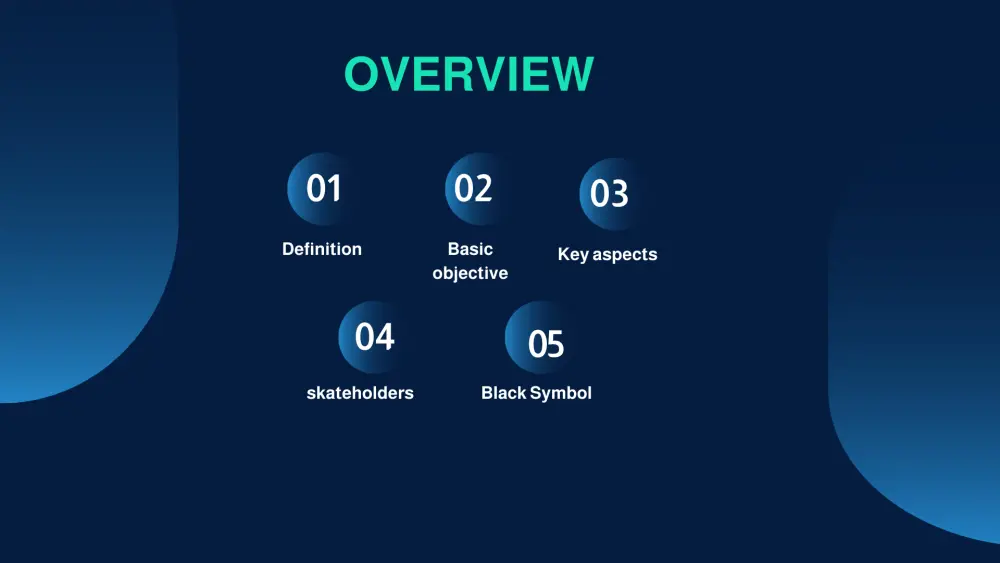 OVERVIEW

01
Definition

02
Basic objective

03
Key aspects

04
skateholders

05
Black Symbol